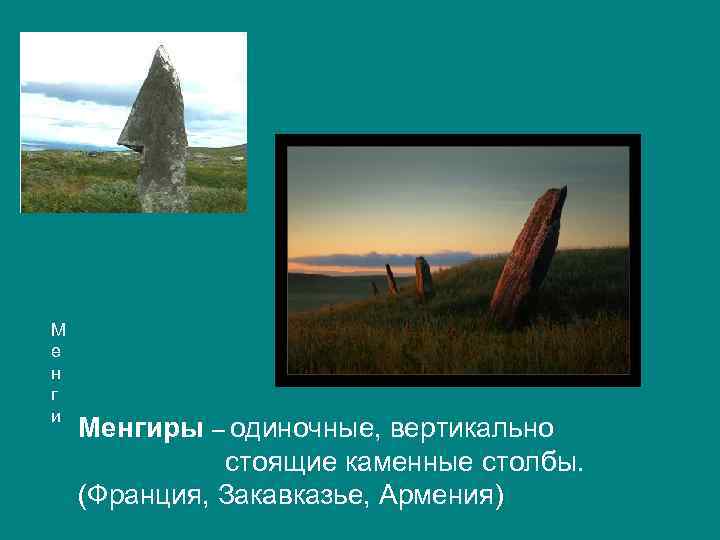 М
е
н
г
и

**Менгиры** – одиночные, вертикально стоящие каменные столбы. (Франция, Закавказье, Армения)